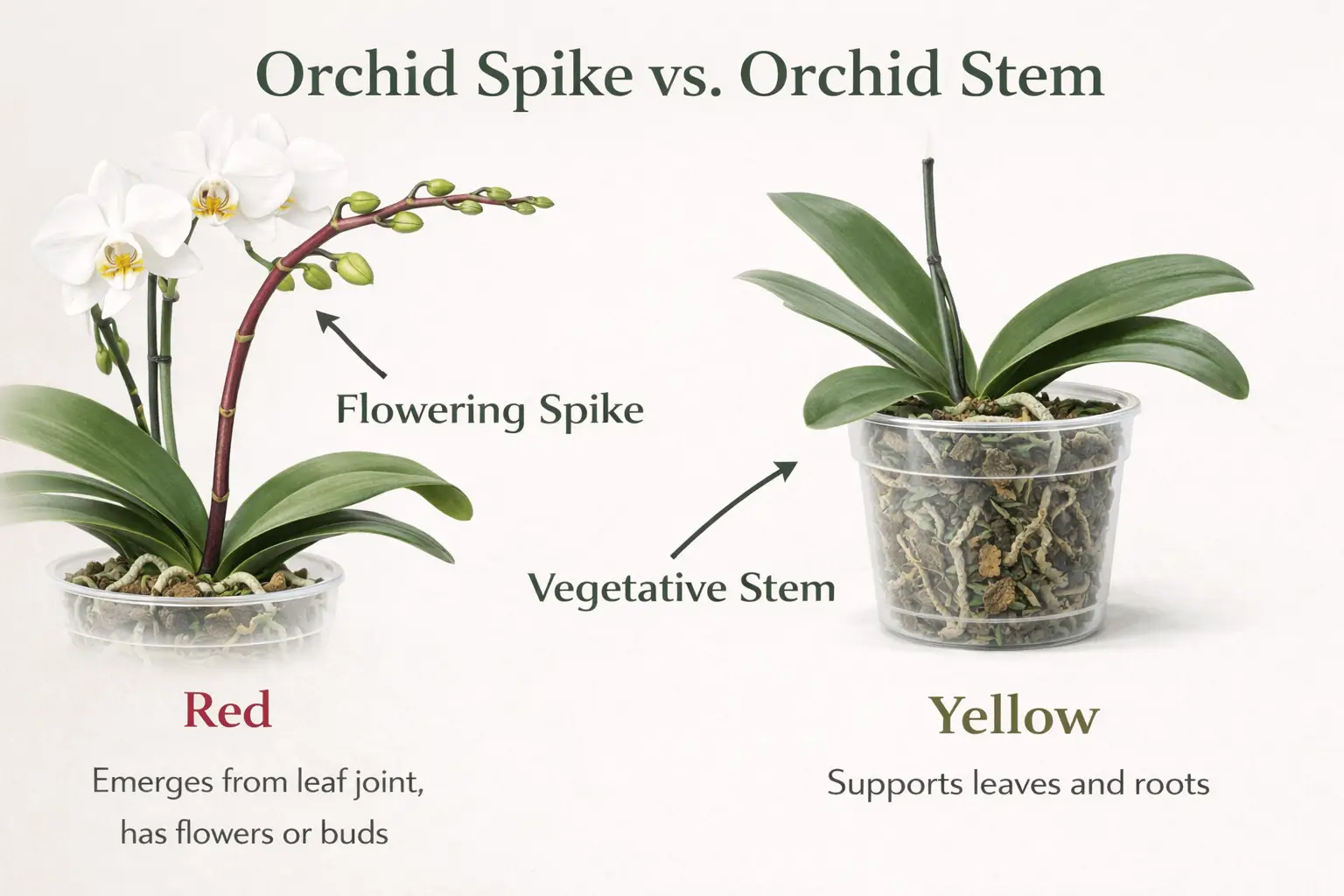 Orchid Spike vs. Orchid Stem

Flowering Spike

Vegetative Stem

Red

Emerges from leaf joint, has flowers or buds

Yellow

Supports leaves and roots